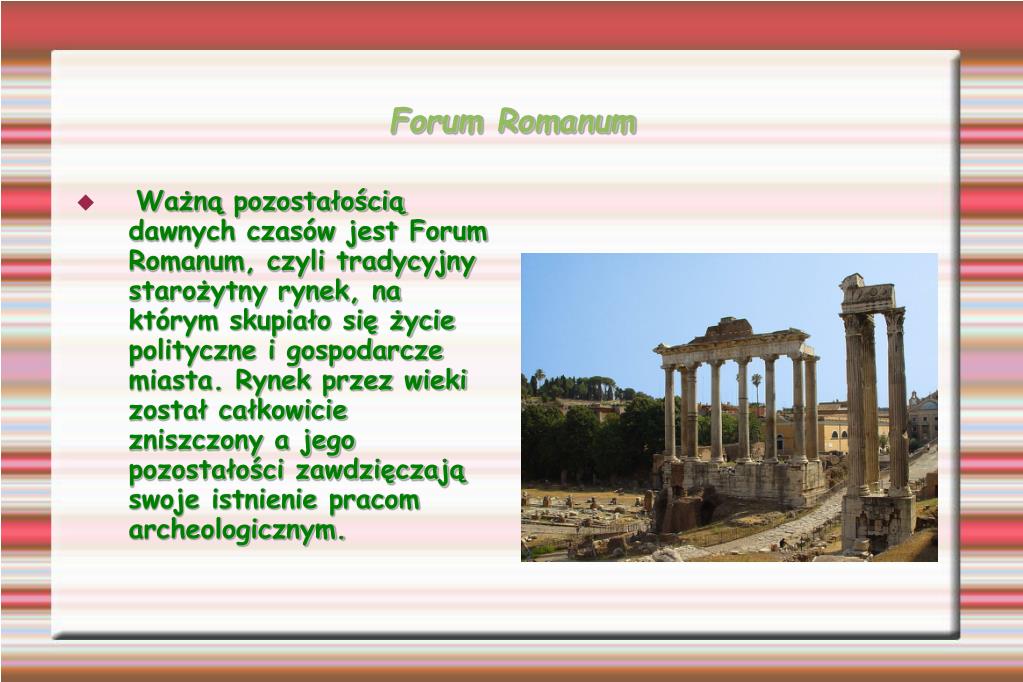 Forum Romanum

Ważną pozostałością dawnych czasów jest Forum Romanum, czyli tradycyjny starożytny rynek, na którym skupiało się życie polityczne i gospodarcze miasta. Rynek przez wieki został całkowicie zniszczony a jego pozostałości zawdzięczają swoje istnienie pracom archeologicznym.